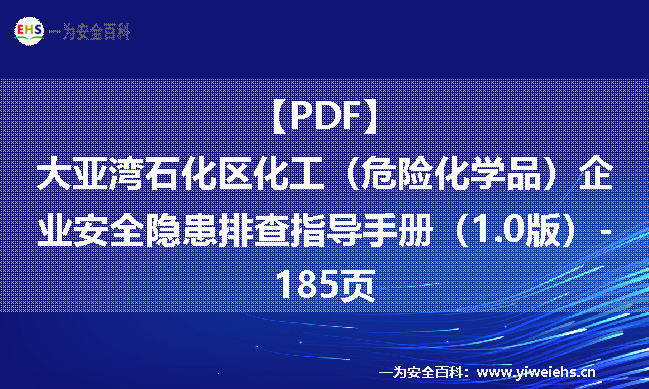 EHS 一为安全百科

【PDF】
大亚湾石化区化工（危险化学品）企业安全隐患排查指导手册（1.0版）-185页

一为安全百科：www.yiweiehs.cn